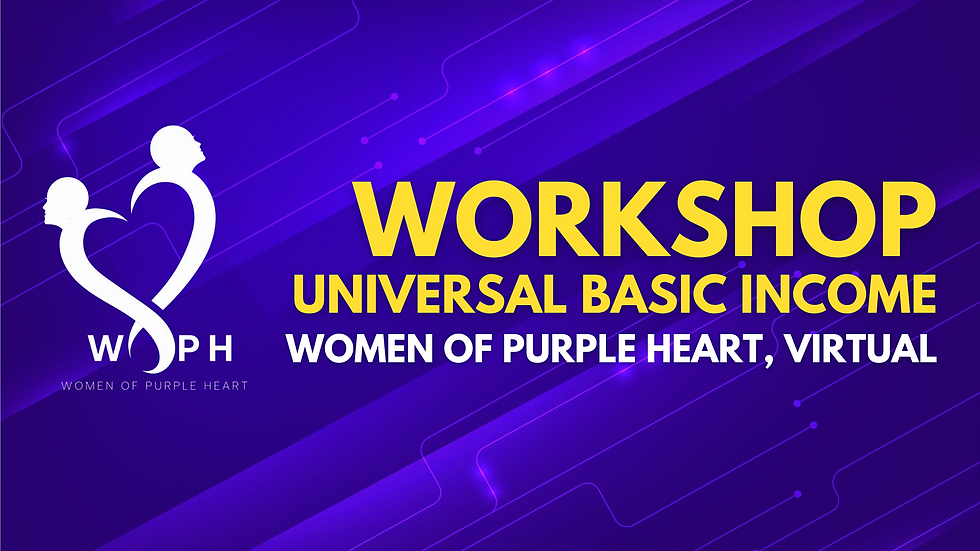 W P H
WOMEN OF PURPLE HEART

WORKSHOP
UNIVERSAL BASIC INCOME
WOMEN OF PURPLE HEART, VIRTUAL